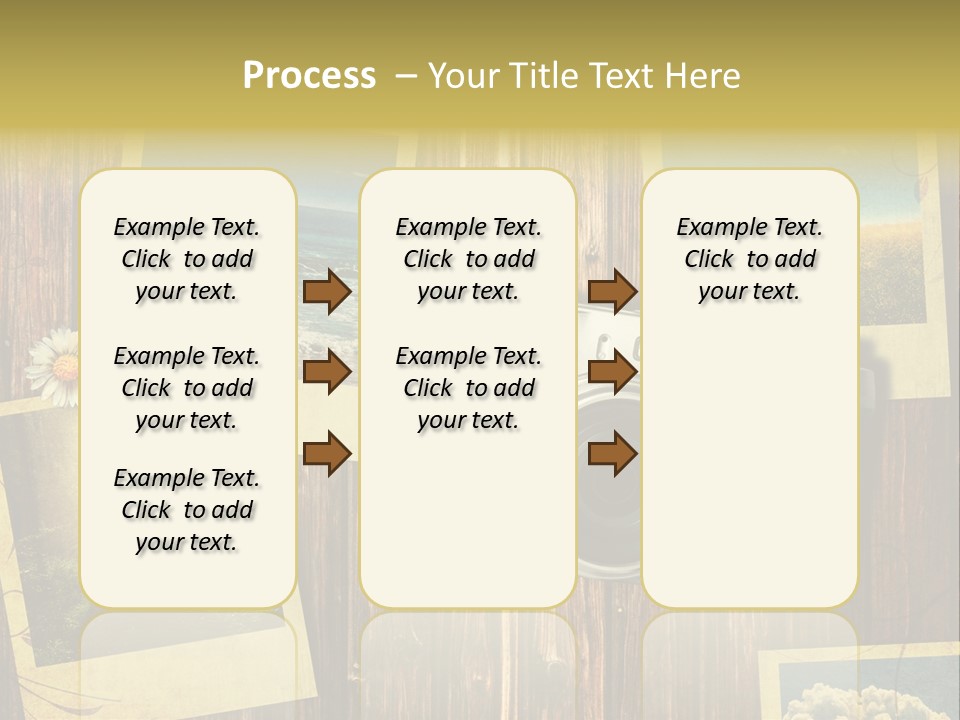 Process – Your Title Text Here

Example Text. Click to add your text.

Example Text. Click to add your text.

Example Text. Click to add your text.

Example Text. Click to add your text.

Example Text. Click to add your text.

Example Text. Click to add your text.